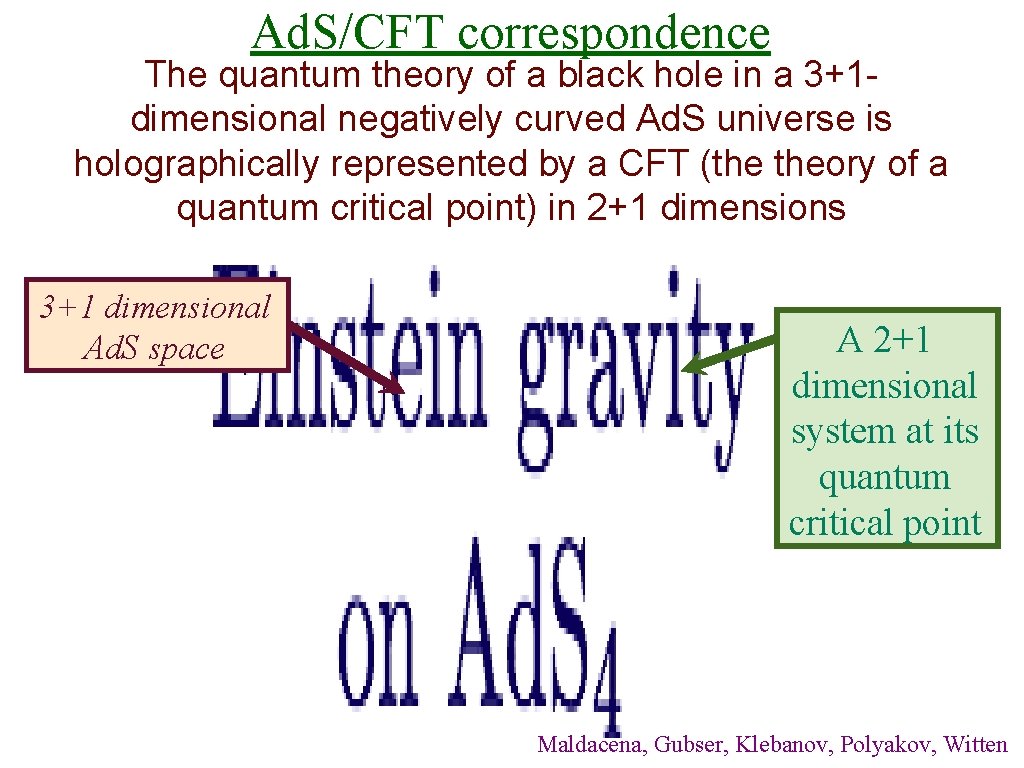 Ad.S/CFT correspondence

The quantum theory of a black hole in a 3+1-dimensional negatively curved Ad.S universe is holographically represented by a CFT (the theory of a quantum critical point) in 2+1 dimensions

3+1 dimensional Ad.S space

Einstein gravity on $AdS_4$

A 2+1 dimensional system at its quantum critical point

Maldacena, Gubser, Klebanov, Polyakov, Witten